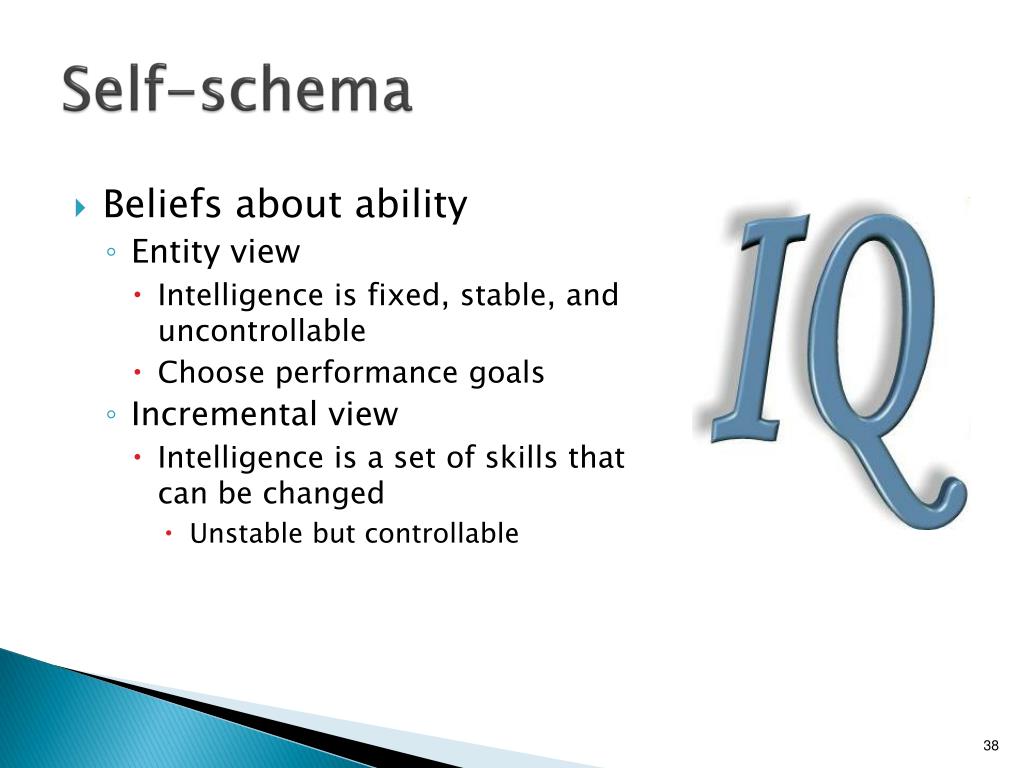 Self-schema

Beliefs about ability
Entity view
Intelligence is fixed, stable, and uncontrollable
Choose performance goals
Incremental view
Intelligence is a set of skills that can be changed
Unstable but controllable

IQ

38